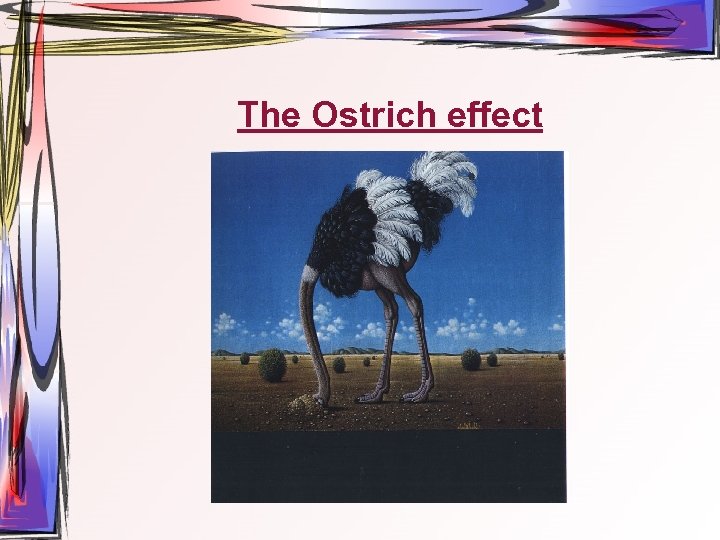 The Ostrich effect